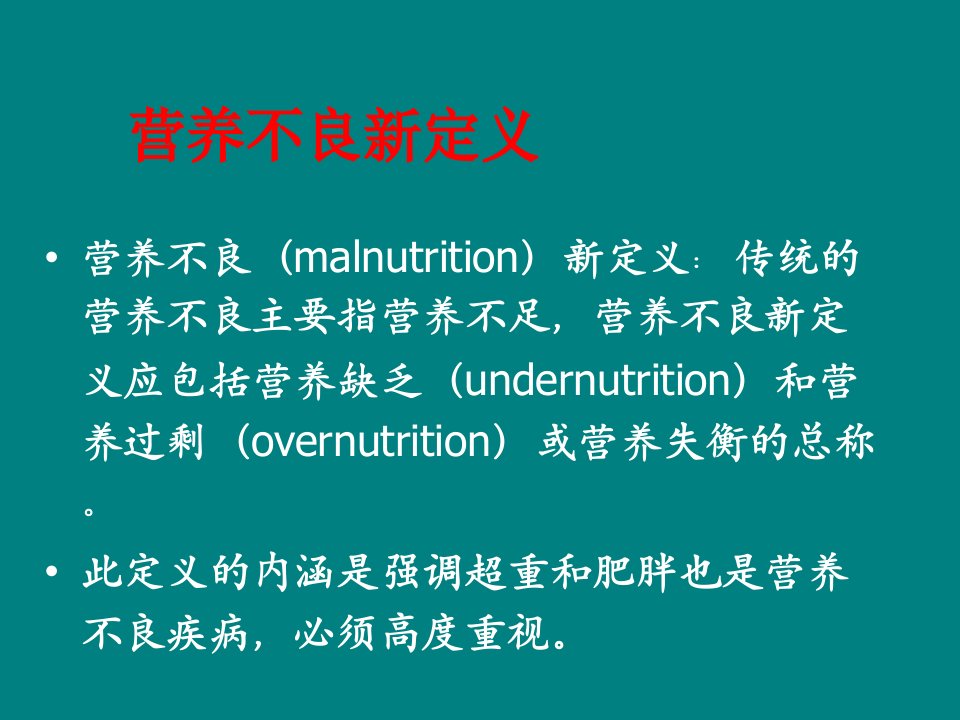 营养不良新定义

• 营养不良（malnutrition）新定义：传统的营养不良主要指营养不足，营养不良新定义应包括营养缺乏（undernutrition）和营养过剩（overnutrition）或营养失衡的总称。

• 此定义的内涵是强调超重和肥胖也是营养不良疾病，必须高度重视。